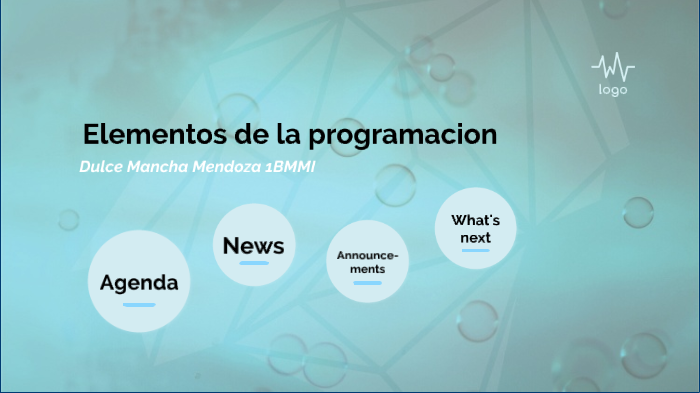 logo

Elementos de la programacion

Dulce Mancha Mendoza 1BMMI

Agenda

News

Announcements

What's next